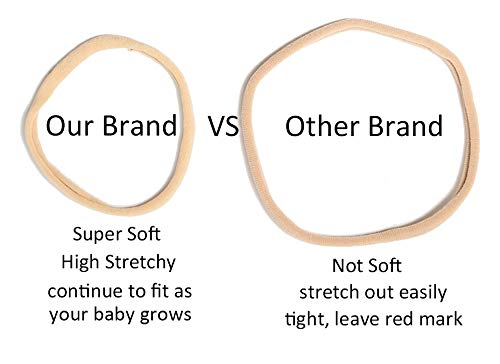 Our Brand VS Other Brand

Super Soft
High Stretchy
continue to fit as your baby grows

Not Soft
stretch out easily
tight, leave red mark